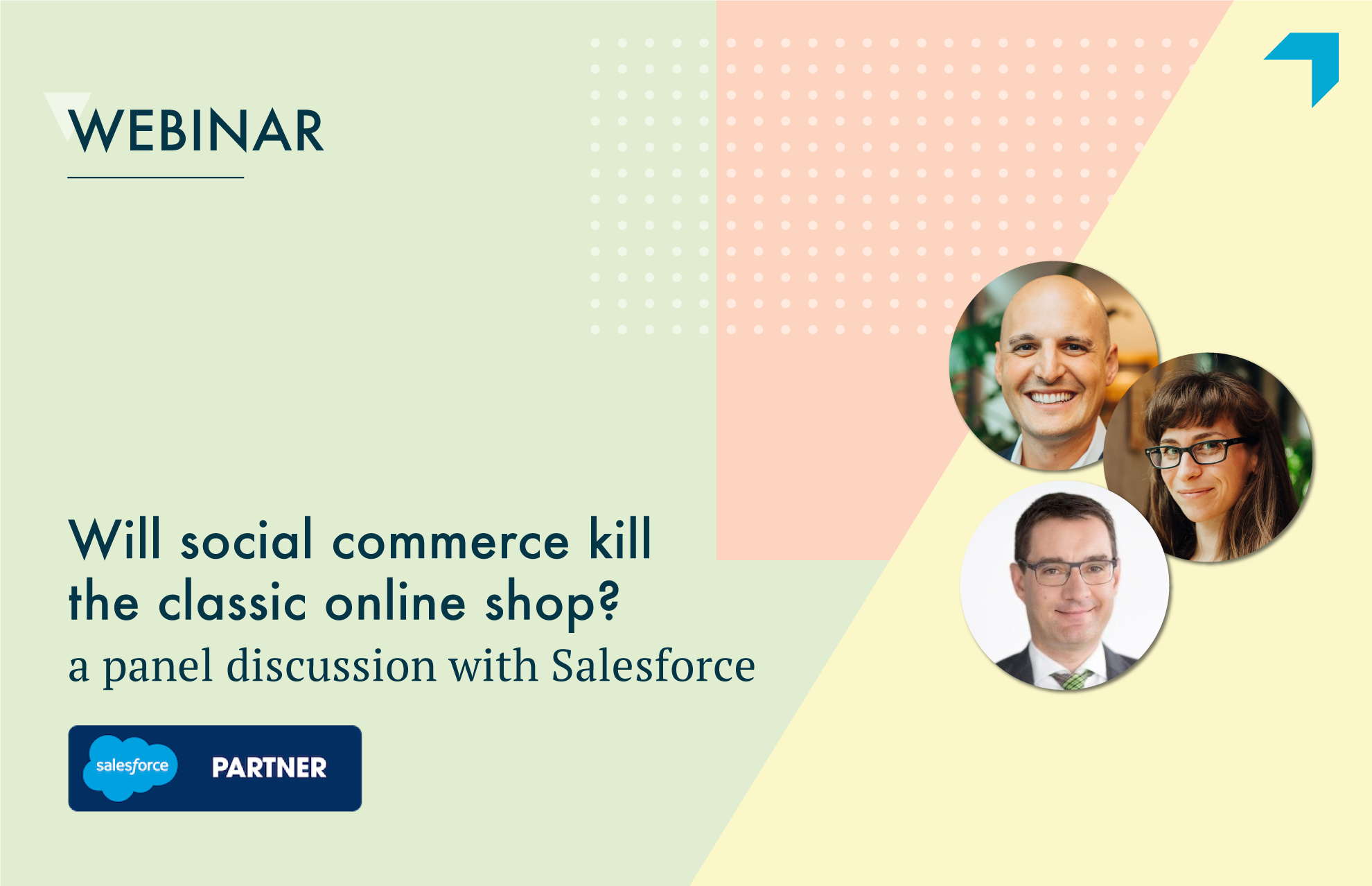 WEBINAR

Will social commerce kill the classic online shop?
a panel discussion with Salesforce

salesforce PARTNER